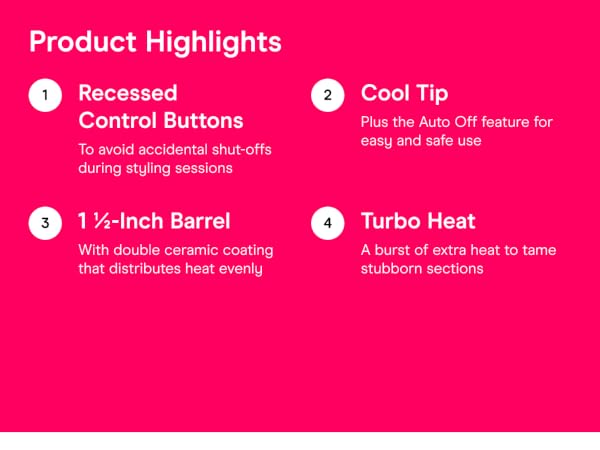 Product Highlights

1 Recessed Control Buttons

To avoid accidental shut-offs during styling sessions

2 Cool Tip

Plus the Auto Off feature for easy and safe use

3 1 ½-Inch Barrel

With double ceramic coating that distributes heat evenly

4 Turbo Heat

A burst of extra heat to tame stubborn sections